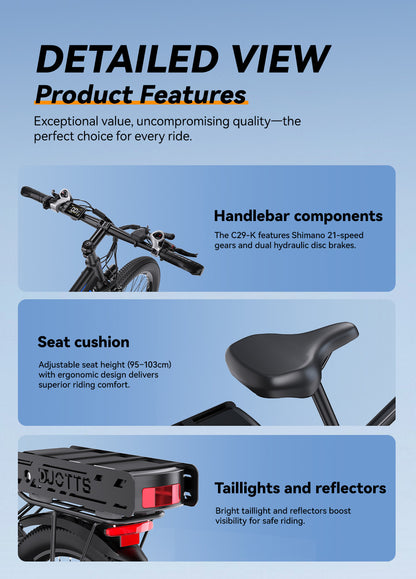 DETAILED VIEW
Product Features

Exceptional value, uncompromising quality—the perfect choice for every ride.

Handlebar components

The C29-K features Shimano 21-speed gears and dual hydraulic disc brakes.

Seat cushion

Adjustable seat height (95-103cm) with ergonomic design delivers superior riding comfort.

DUOTTS

Taillights and reflectors

Bright taillight and reflectors boost visibility for safe riding.